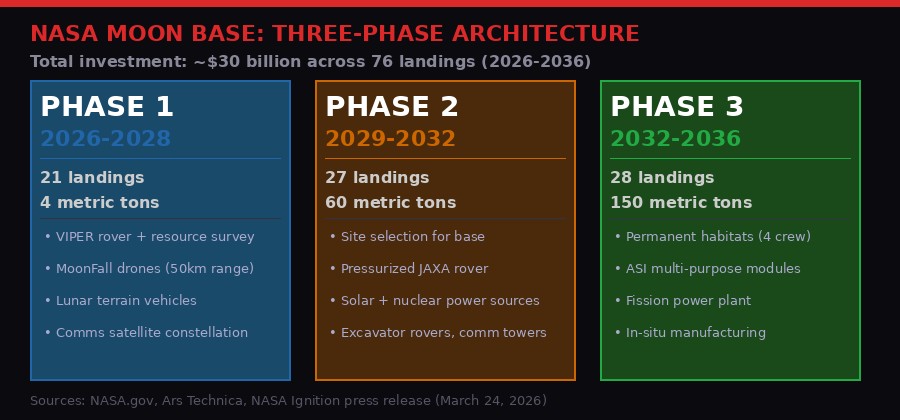 NASA MOON BASE: THREE-PHASE ARCHITECTURE

Total investment: ~$30 billion across 76 landings (2026-2036)

PHASE 1
2026-2028
21 landings
4 metric tons
• VIPER rover + resource survey
• MoonFall drones (50km range)
• Lunar terrain vehicles
• Comms satellite constellation

PHASE 2
2029-2032
27 landings
60 metric tons
• Site selection for base
• Pressurized JAXA rover
• Solar + nuclear power sources
• Excavator rovers, comm towers

PHASE 3
2032-2036
28 landings
150 metric tons
• Permanent habitats (4 crew)
• ASI multi-purpose modules
• Fission power plant
• In-situ manufacturing

Sources: NASA.gov, Ars Technica, NASA Ignition press release (March 24, 2026)